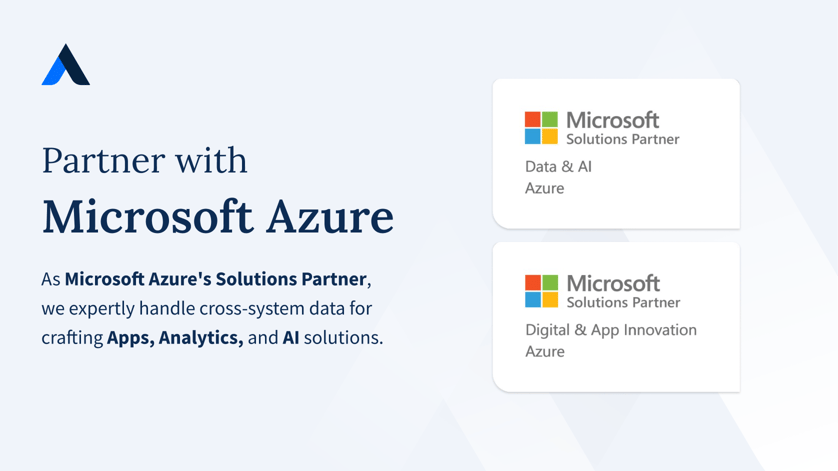 Partner with
Microsoft Azure

As Microsoft Azure's Solutions Partner, we expertly handle cross-system data for crafting Apps, Analytics, and AI solutions.

Microsoft
Solutions Partner
Data & AI
Azure

Microsoft
Solutions Partner
Digital & App Innovation
Azure